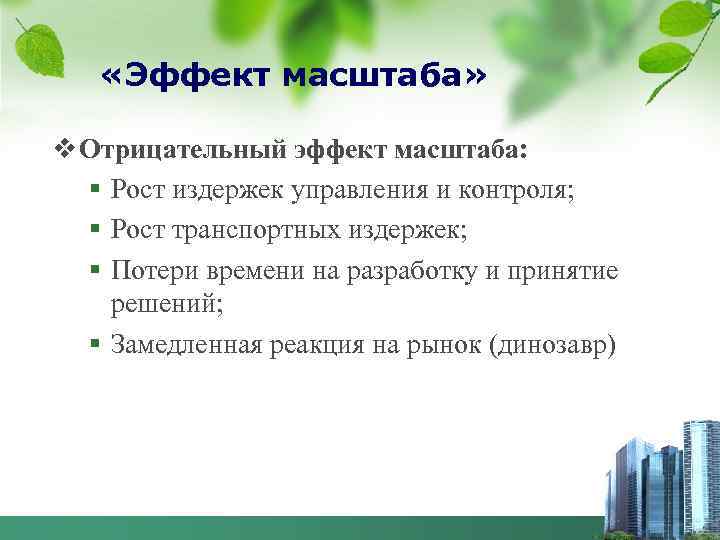 «Эффект масштаба»

❖ Отрицательный эффект масштаба:

▪ Рост издержек управления и контроля;
▪ Рост транспортных издержек;
▪ Потери времени на разработку и принятие решений;
▪ Замедленная реакция на рынок (динозавр)